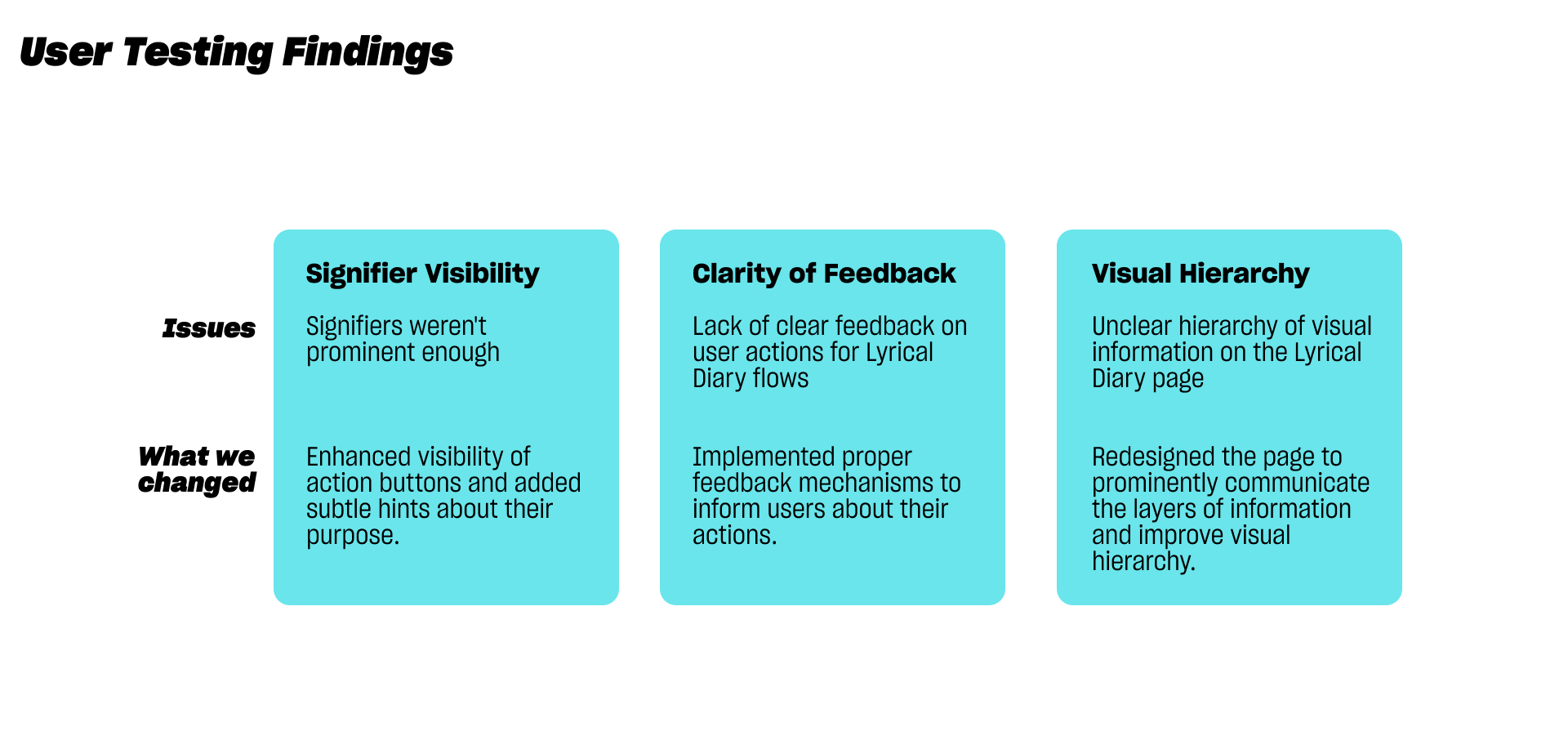 User Testing Findings

|  | Signifier Visibility | Clarity of Feedback | Visual Hierarchy |
|---|---|---|---|
| Issues | Signifiers weren't prominent enough | Lack of clear feedback on user actions for Lyrical Diary flows | Unclear hierarchy of visual information on the Lyrical Diary page |
| What we changed | Enhanced visibility of action buttons and added subtle hints about their purpose. | Implemented proper feedback mechanisms to inform users about their actions. | Redesigned the page to prominently communicate the layers of information and improve visual hierarchy. |